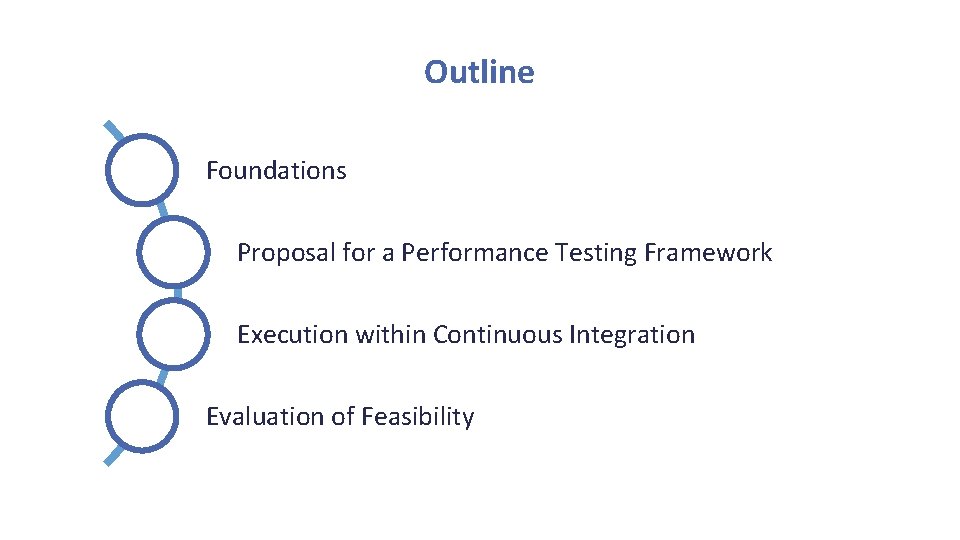 Outline

Foundations

Proposal for a Performance Testing Framework

Execution within Continuous Integration

Evaluation of Feasibility